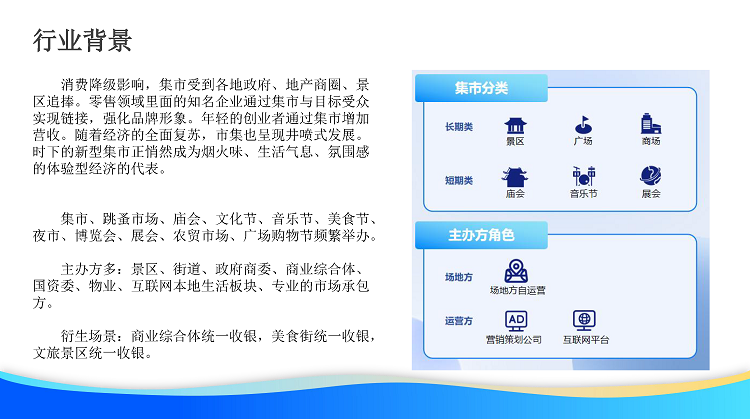 行业背景

消费降级影响，集市受到各地政府、地产商圈、景区追捧。零售领域里面的知名企业通过集市与目标受众实现链接，强化品牌形象。年轻的创业者通过集市增加营收。随着经济的全面复苏，市集也呈现井喷式发展。时下的新型集市正悄然成为烟火味、生活气息、氛围感的体验型经济的代表。

集市、跳蚤市场、庙会、文化节、音乐节、美食节、夜市、博览会、展会、农贸市场、广场购物节频繁举办。

主办方多：景区、街道、政府商委、商业综合体、国资委、物业、互联网本地生活板块、专业的市场承包方。

衍生场景：商业综合体统一收银，美食街统一收银，文旅景区统一收银。

集市分类

长期类

景区

广场

商场

短期类

庙会

音乐节

展会

主办方角色

场地方

场地方自运营

运营方

AD

营销策划公司

互联网平台